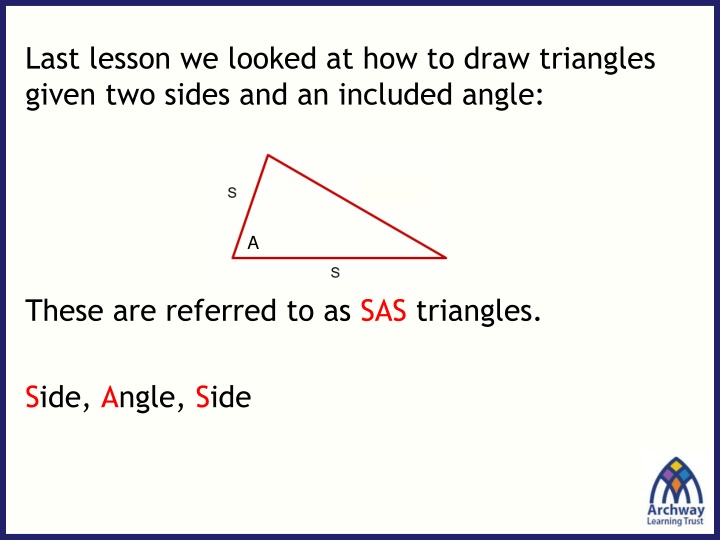 Last lesson we looked at how to draw triangles given two sides and an included angle:

S

A

S

These are referred to as SAS triangles.

Side, Angle, Side

Archway
Learning Trust